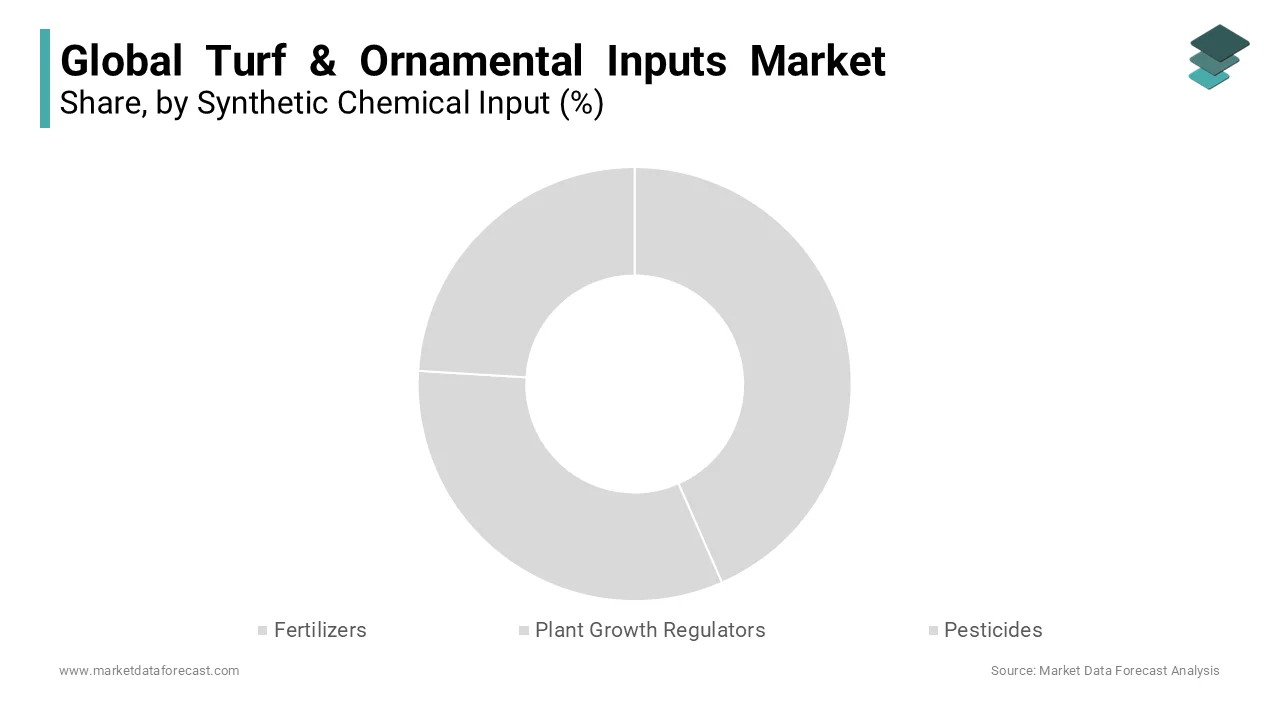 Global Turf & Ornamental Inputs Market
Share, by Synthetic Chemical Input (%)

Fertilizers
Plant Growth Regulators
Pesticides

www.marketdataforecast.com
Source: Market Data Forecast Analysis